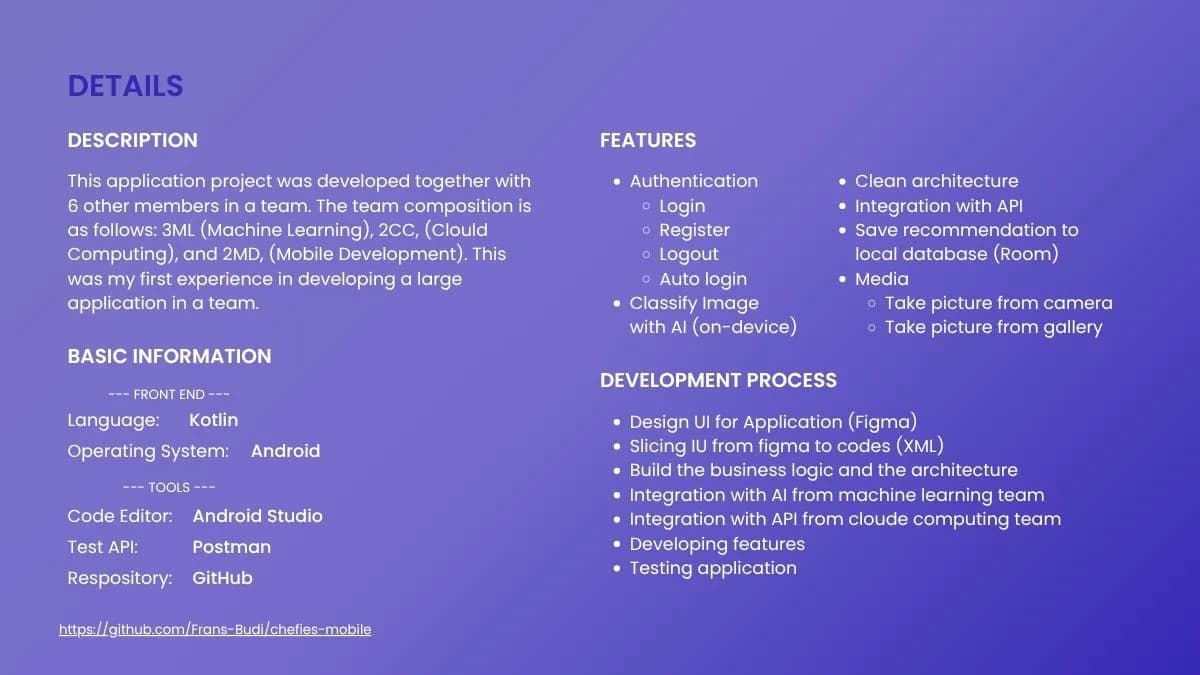 DETAILS

DESCRIPTION

This application project was developed together with 6 other members in a team. The team composition is as follows: 3ML (Machine Learning), 2CC, (Clould Computing), and 2MD, (Mobile Development). This was my first experience in developing a large application in a team.

BASIC INFORMATION

--- FRONT END ---

Language: Kotlin

Operating System: Android

--- TOOLS ---

Code Editor: Android Studio

Test API: Postman

Respository: GitHub

https://github.com/Frans-Budi/chefies-mobile

FEATURES

- Authentication
  - Login
  - Register
  - Logout
  - Auto login
- Classify Image with AI (on-device)

- Clean architecture
- Integration with API
- Save recommendation to local database (Room)
- Media
  - Take picture from camera
  - Take picture from gallery

DEVELOPMENT PROCESS

- Design UI for Application (Figma)
- Slicing IU from figma to codes (XML)
- Build the business logic and the architecture
- Integration with AI from machine learning team
- Integration with API from cloude computing team
- Developing features
- Testing application